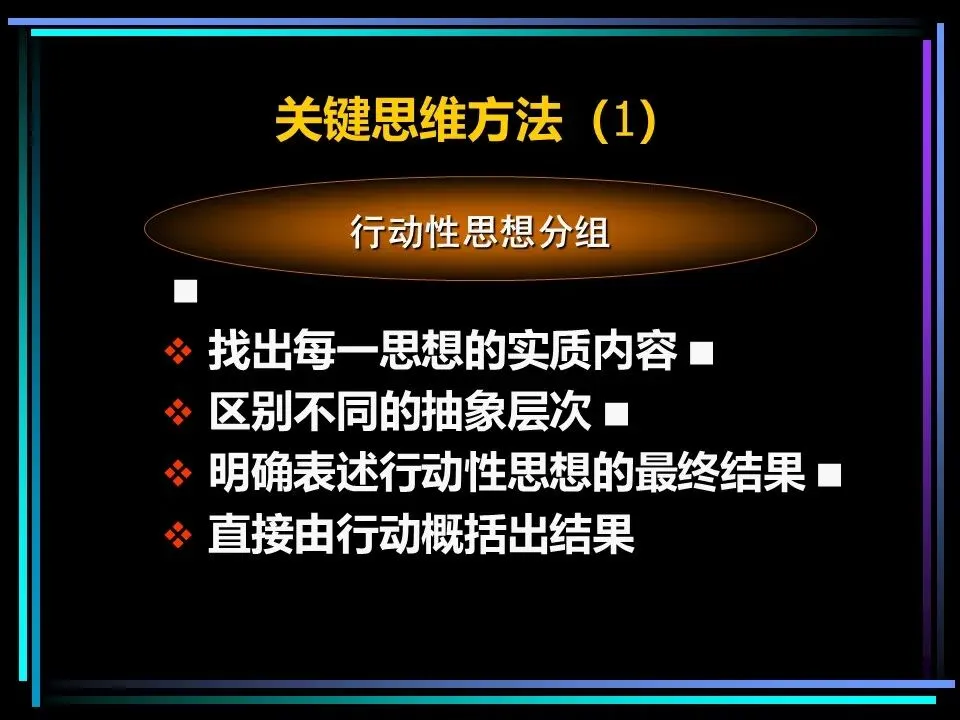 关键思维方法（1）

行动性思想分组

■

❖ 找出每一思想的实质内容 ■
❖ 区别不同的抽象层次 ■
❖ 明确表述行动性思想的最终结果 ■
❖ 直接由行动概括出结果